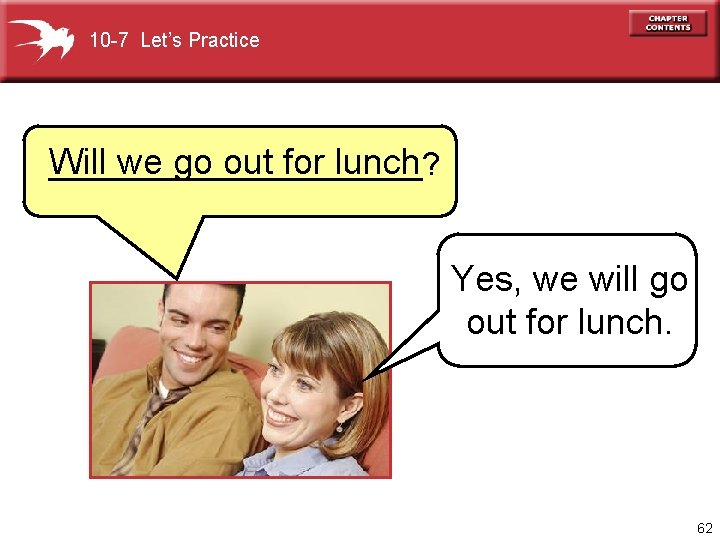 10-7 Let's Practice

CHAPTER CONTENTS

Will we go out for lunch?

Yes, we will go out for lunch.

62